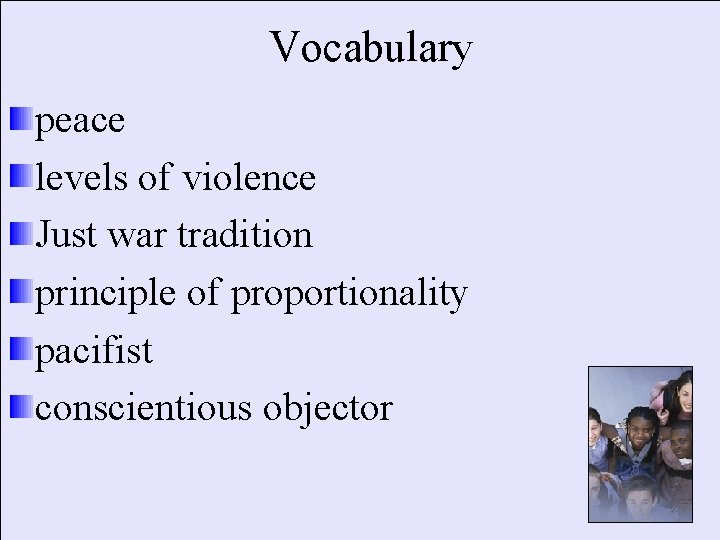 Vocabulary

peace

levels of violence

Just war tradition

principle of proportionality

pacifist

conscientious objector